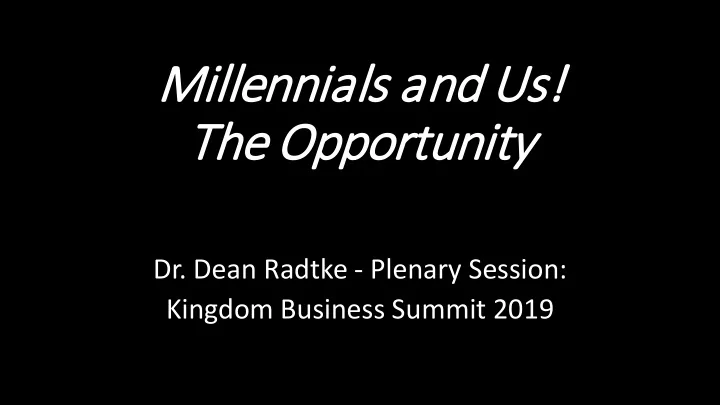 Millennials and Us!
The Opportunity

Dr. Dean Radtke - Plenary Session:
Kingdom Business Summit 2019